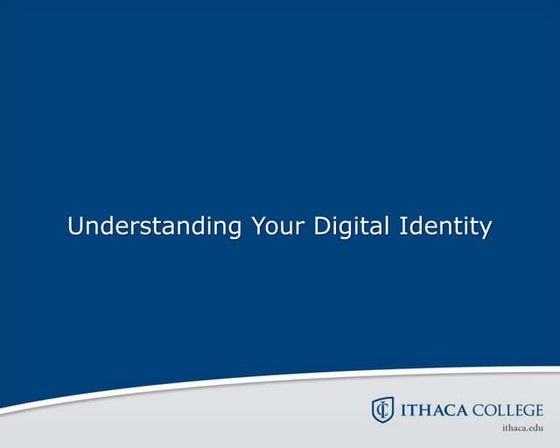 Understanding Your Digital Identity

IC ITHACA COLLEGE
ithaca.edu